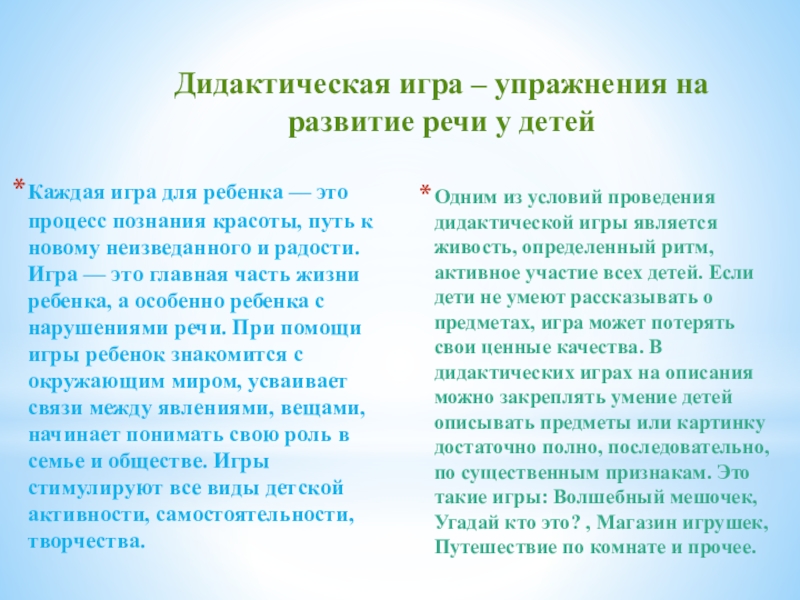 Дидактическая игра – упражнения на развитие речи у детей

* Каждая игра для ребенка — это процесс познания красоты, путь к новому неизведанного и радости. Игра — это главная часть жизни ребенка, а особенно ребенка с нарушениями речи. При помощи игры ребенок знакомится с окружающим миром, усваивает связи между явлениями, вещами, начинает понимать свою роль в семье и обществе. Игры стимулируют все виды детской активности, самостоятельности, творчества.

* Одним из условий проведения дидактической игры является живость, определенный ритм, активное участие всех детей. Если дети не умеют рассказывать о предметах, игра может потерять свои ценные качества. В дидактических играх на описания можно закреплять умение детей описывать предметы или картинку достаточно полно, последовательно, по существенным признакам. Это такие игры: Волшебный мешочек, Угадай кто это? , Магазин игрушек, Путешествие по комнате и прочее.